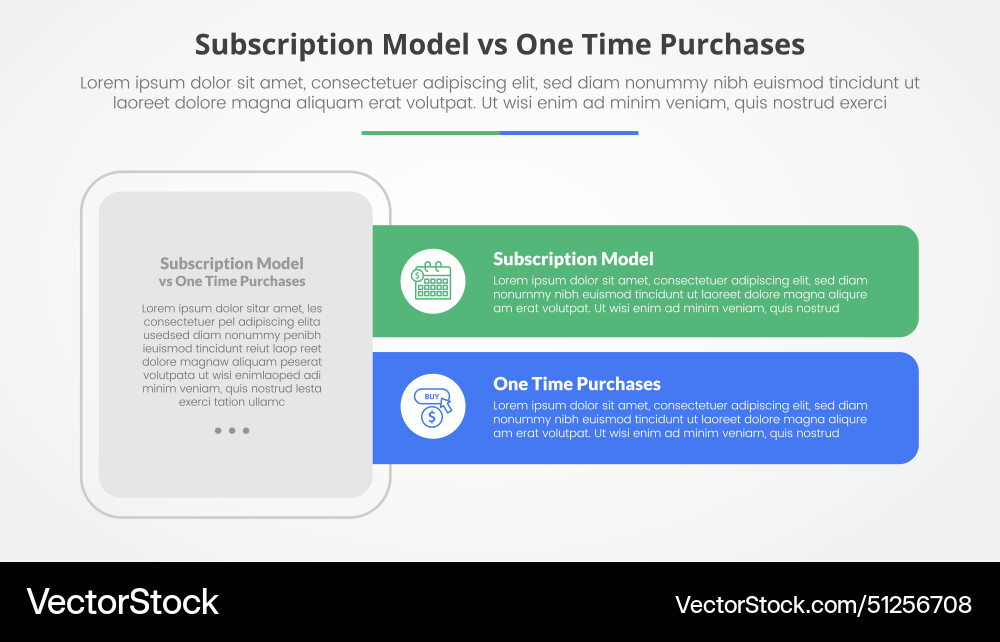 Subscription Model vs One Time Purchases

Lorem ipsum dolor sit amet, consectetuer adipiscing elit, sed diam nonummy nibh euismod tincidunt ut laoreet dolore magna aliquam erat volutpat. Ut wisi enim ad minim veniam, quis nostrud exerci

Subscription Model vs One Time Purchases

Lorem ipsum dolor sitar amet, les consectetuer pel adipiscing elita usedsed diam nonummy penibh ieuismod tincidunt reiut laop reet dolore magnaw aliquam peserat volutpata ut wisi enimlaoped adi minim veniam, quis nostrud lesta exerci tation ullamc

• • •

Subscription Model

Lorem ipsum dolor sit amet, consectetuer adipiscing elit, sed diam nonummy nibh euismod tincidunt ut laoreet dolore magna aliqure am erat volutpat. Ut wisi enim ad minim veniam, quis nostrud

BUY

One Time Purchases

Lorem ipsum dolor sit amet, consectetuer adipiscing elit, sed diam nonummy nibh euismod tincidunt ut laoreet dolore magna aliqure am erat volutpat. Ut wisi enim ad minim veniam, quis nostrud

VectorStock

VectorStock.com/51256708